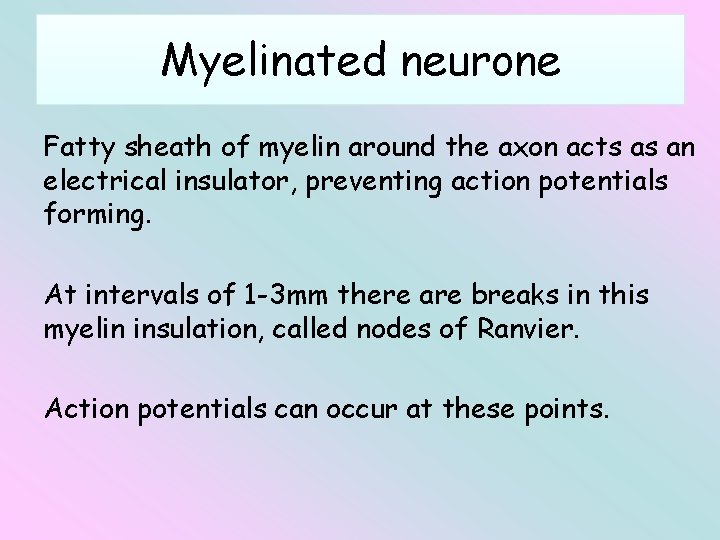 Myelinated neurone

Fatty sheath of myelin around the axon acts as an electrical insulator, preventing action potentials forming.

At intervals of 1-3mm there are breaks in this myelin insulation, called nodes of Ranvier.

Action potentials can occur at these points.